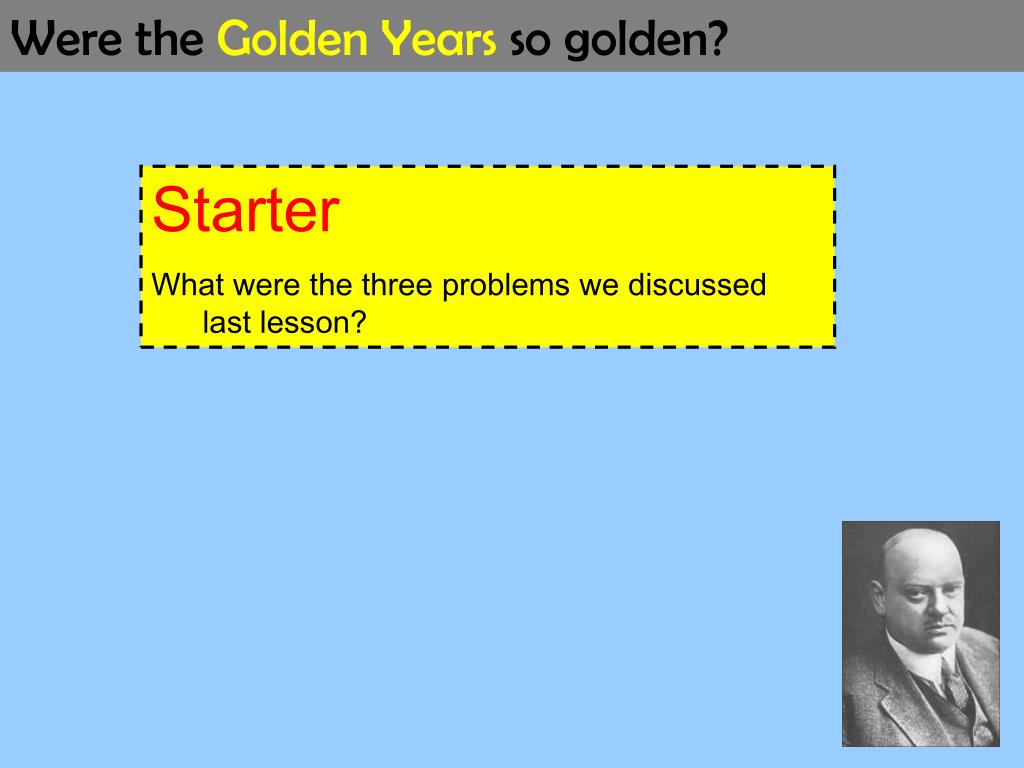 Were the Golden Years so golden?

Starter

What were the three problems we discussed last lesson?